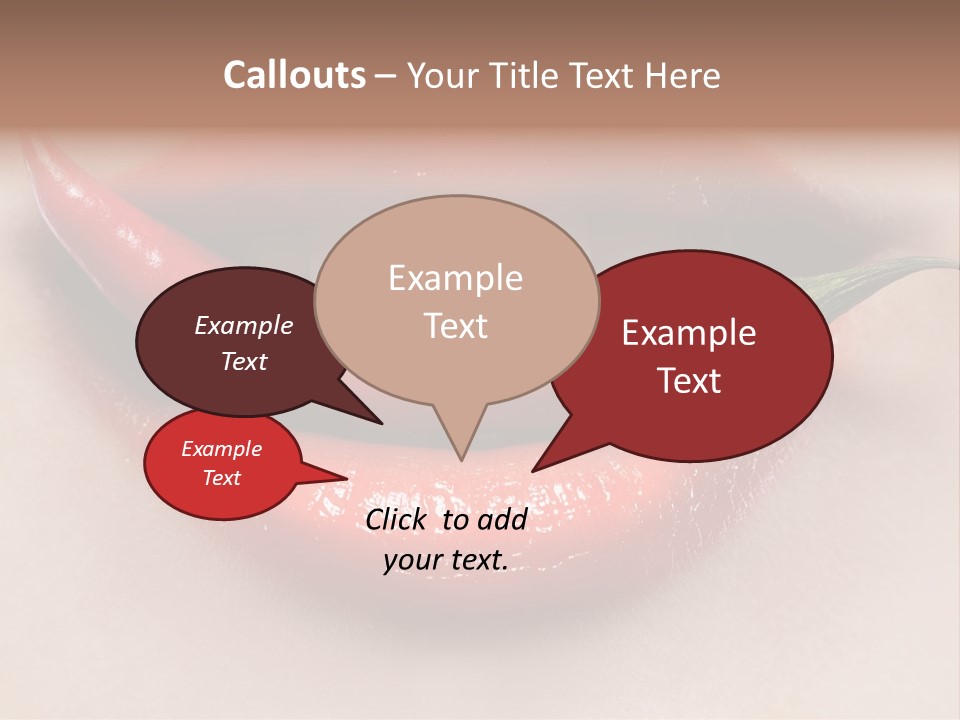 Callouts – Your Title Text Here

Example Text

Example Text

Example Text

Example Text

Click to add your text.